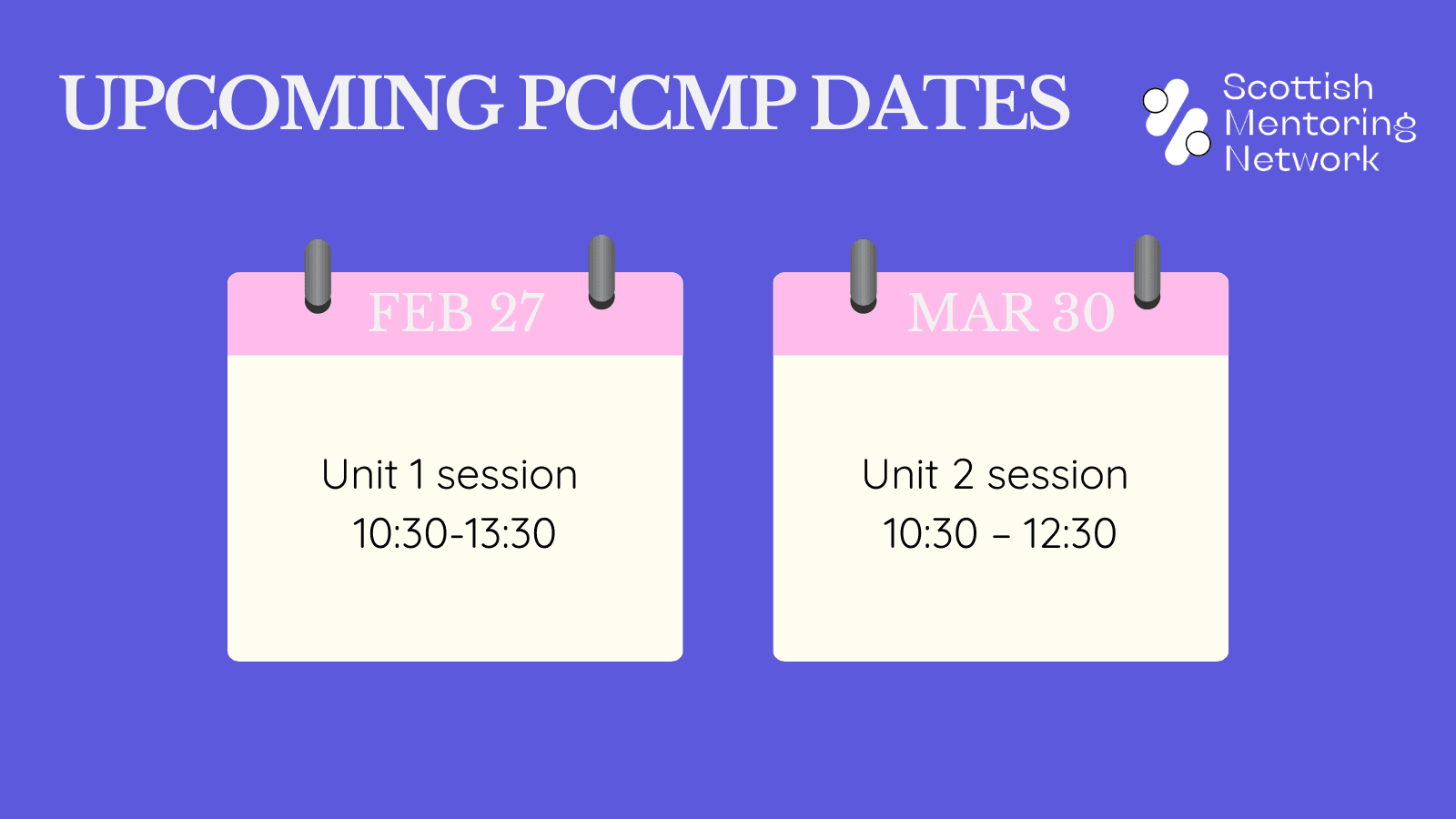 UPCOMING PCCMP DATES

Scottish Mentoring Network

FEB 27

Unit 1 session
10:30-13:30

MAR 30

Unit 2 session
10:30 – 12:30